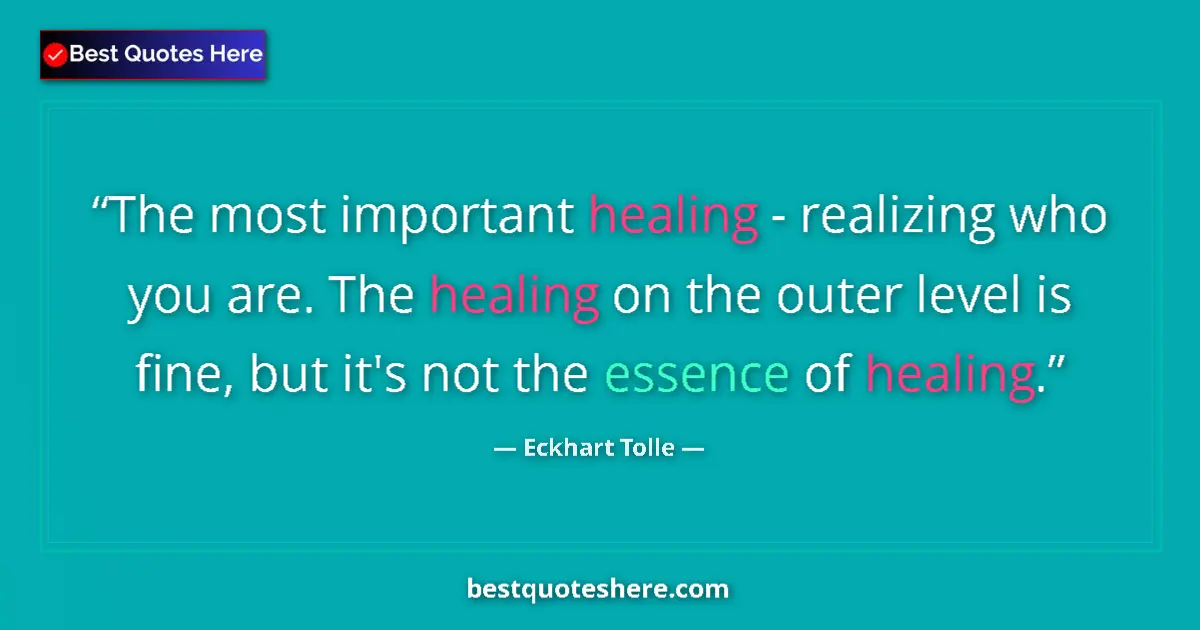 Best Quotes Here

“The most important healing - realizing who you are. The healing on the outer level is fine, but it's not the essence of healing.”

— Eckhart Tolle —

bestquoteshere.com